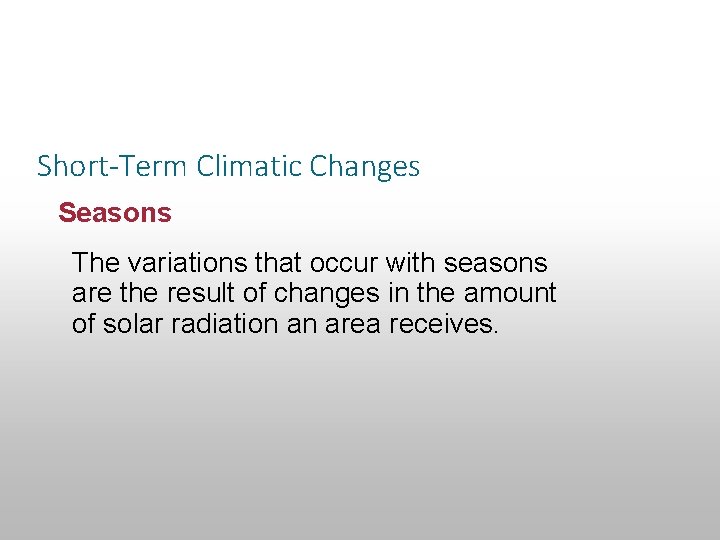 Short-Term Climatic Changes

Seasons

The variations that occur with seasons are the result of changes in the amount of solar radiation an area receives.